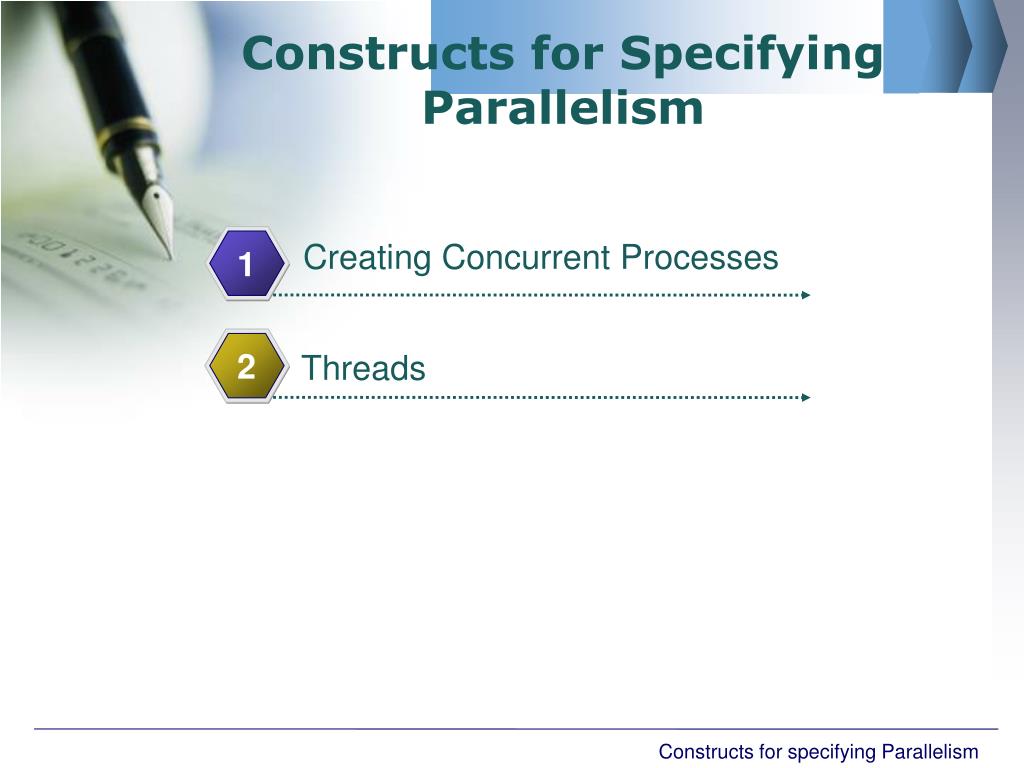 Constructs for Specifying Parallelism

1 Creating Concurrent Processes

2 Threads

Constructs for specifying Parallelism